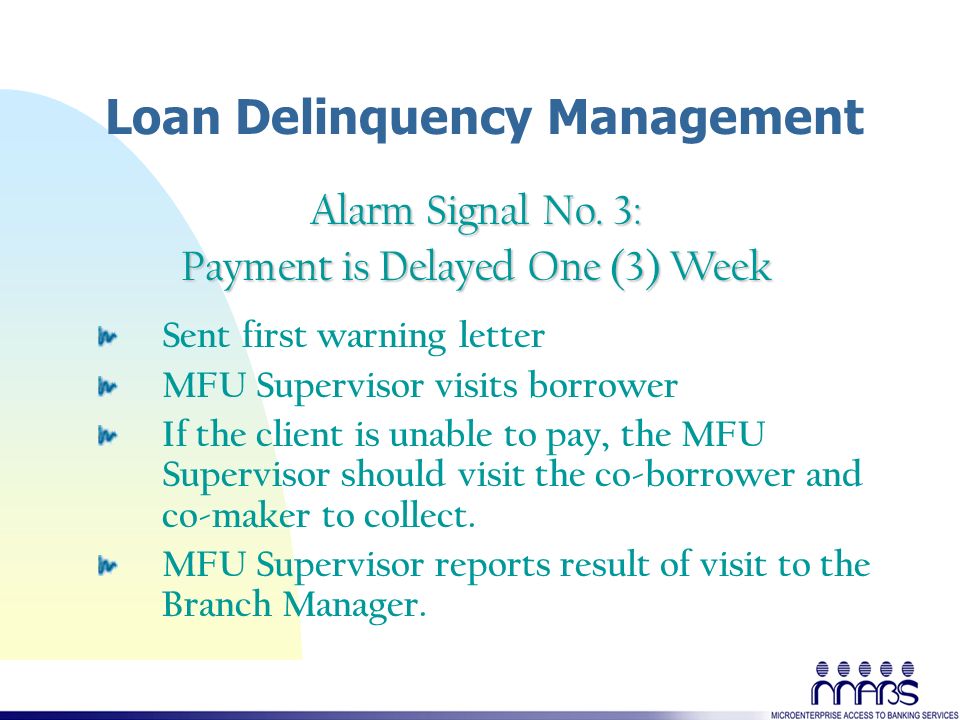 Loan Delinquency Management

Alarm Signal No. 3:
Payment is Delayed One (3) Week

Sent first warning letter

MFU Supervisor visits borrower

If the client is unable to pay, the MFU Supervisor should visit the co-borrower and co-maker to collect.

MFU Supervisor reports result of visit to the Branch Manager.

MABS
MICROENTERPRISE ACCESS TO BANKING SERVICES